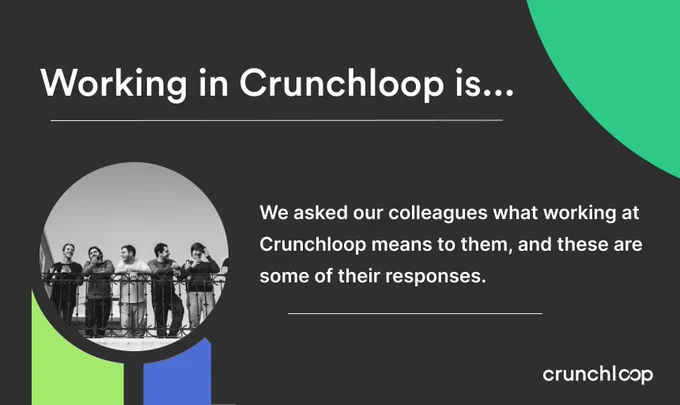 Working in Crunchloop is...

We asked our colleagues what working at Crunchloop means to them, and these are some of their responses.

crunchloop